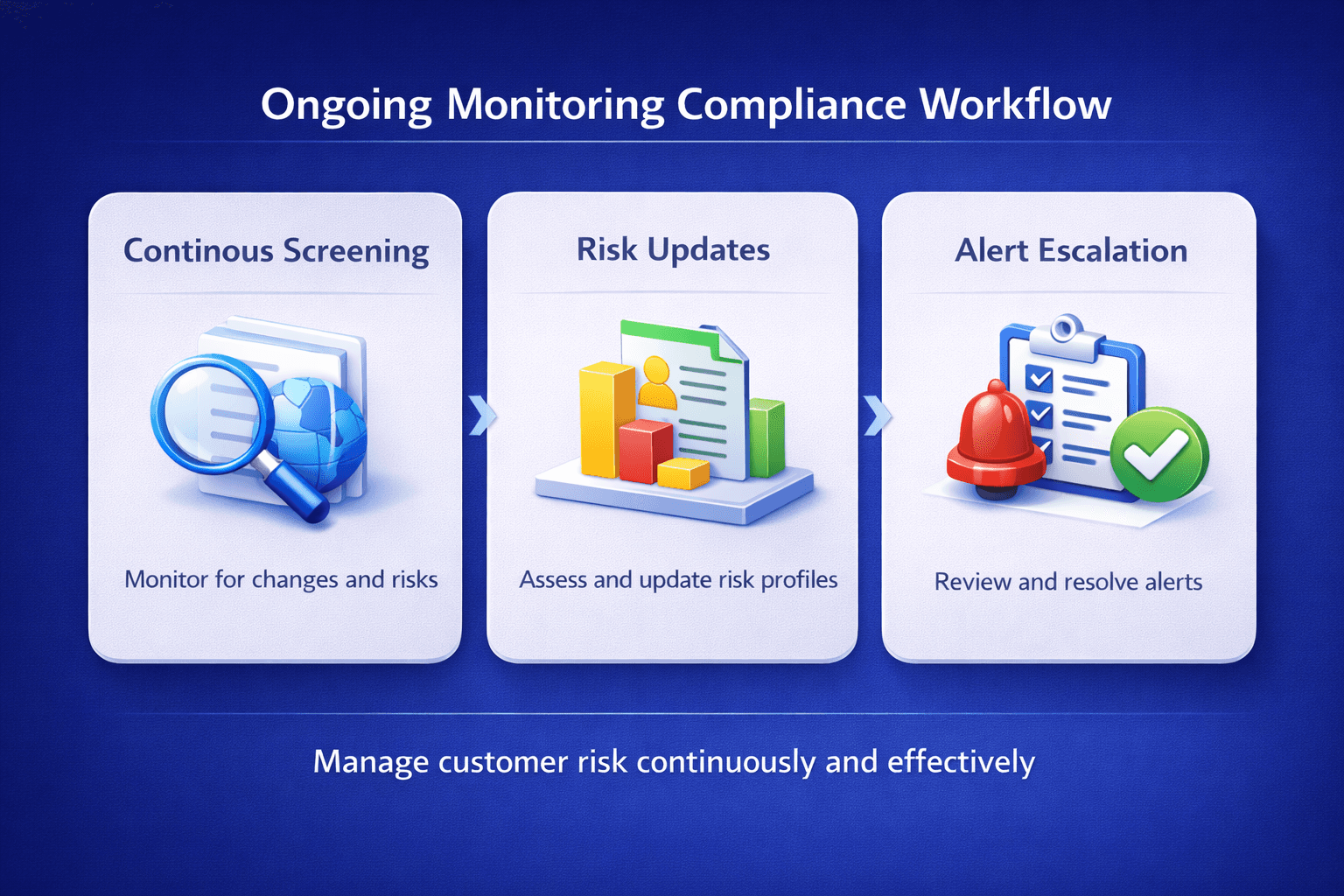 Ongoing Monitoring Compliance Workflow

Continous Screening

Monitor for changes and risks

Risk Updates

Assess and update risk profiles

Alert Escalation

Review and resolve alerts

Manage customer risk continuously and effectively